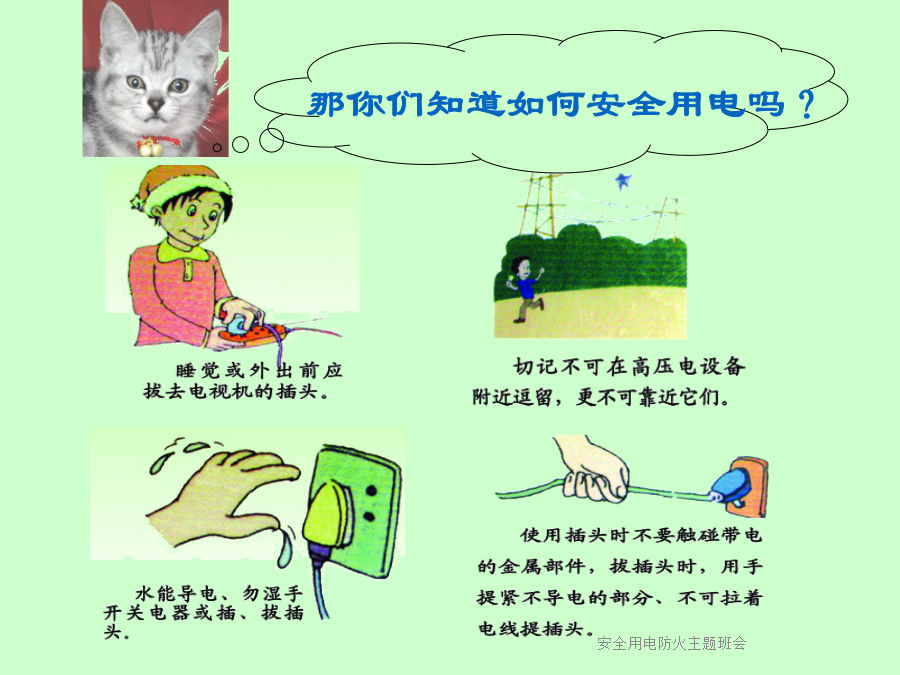 那你们知道如何安全用电吗？

睡觉或外出前应拔去电视机的插头。

切记不可在高压电设备附近逗留，更不可靠近它们。

水能导电、勿湿手开关电器或插、拔插头。

使用插头时不要触碰带电的金属部件，拔插头时，用手提紧不导电的部分、不可拉着电线提插头。

安全用电防火主题班会